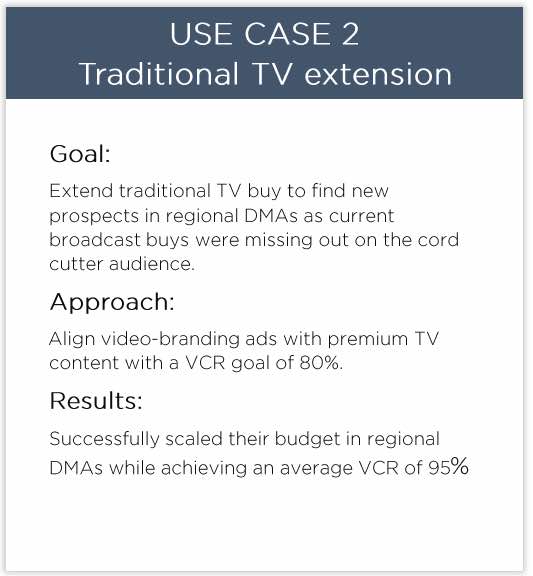 USE CASE 2
Traditional TV extension

Goal:

Extend traditional TV buy to find new prospects in regional DMAs as current broadcast buys were missing out on the cord cutter audience.

Approach:

Align video-branding ads with premium TV content with a VCR goal of 80%.

Results:

Successfully scaled their budget in regional DMAs while achieving an average VCR of 95%